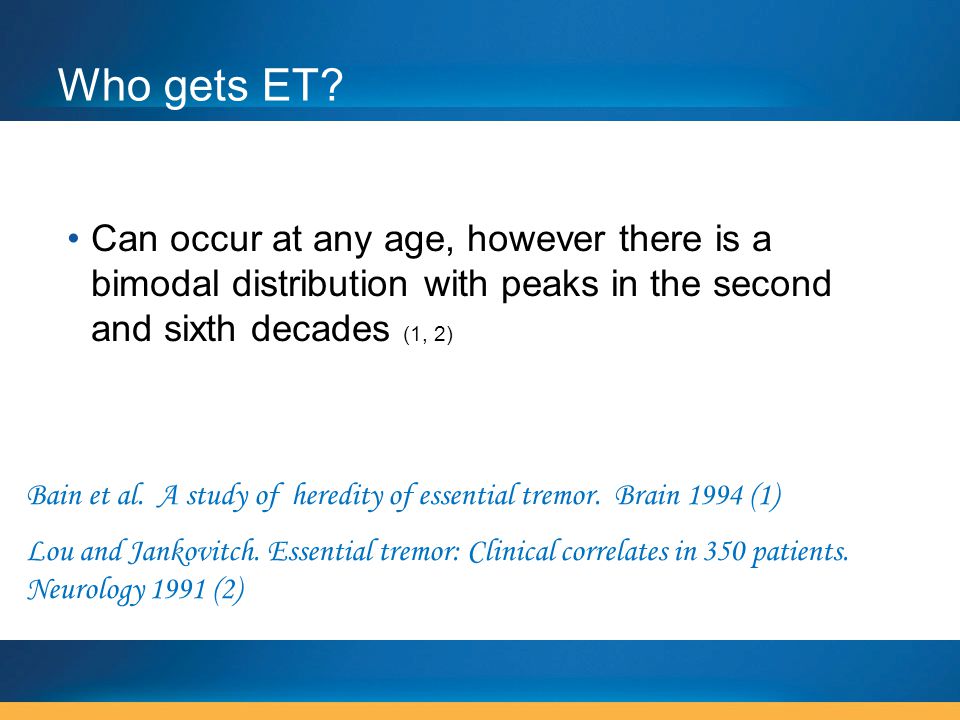 Who gets ET?

• Can occur at any age, however there is a bimodal distribution with peaks in the second and sixth decades (1, 2)

Bain et al. A study of heredity of essential tremor. Brain 1994 (1)

Lou and Jankovitch. Essential tremor: Clinical correlates in 350 patients. Neurology 1991 (2)